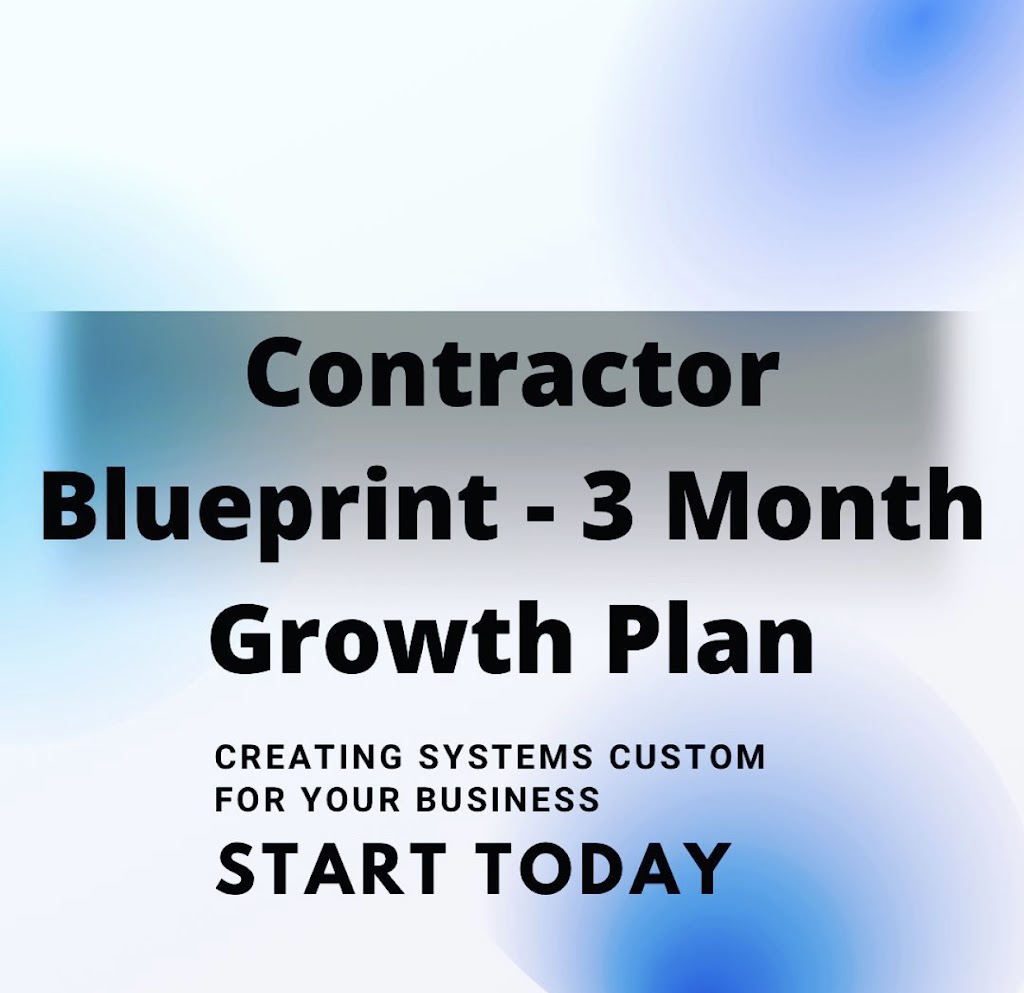 Contractor Blueprint - 3 Month Growth Plan

CREATING SYSTEMS CUSTOM FOR YOUR BUSINESS

START TODAY